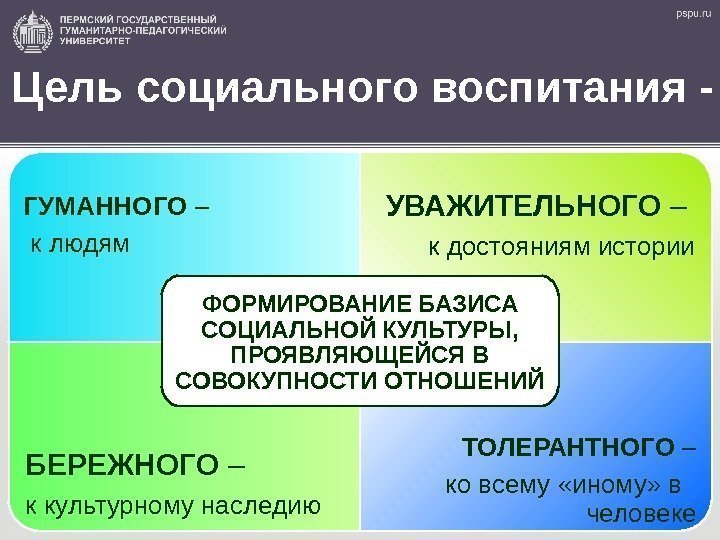 ПЕРМСКИЙ ГОСУДАРСТВЕННЫЙ ГУМАНИТАРНО-ПЕДАГОГИЧЕСКИЙ УНИВЕРСИТЕТ

pspu.ru

Цель социального воспитания -

ГУМАННОГО –
к людям

УВАЖИТЕЛЬНОГО –
к достояниям истории

ФОРМИРОВАНИЕ БАЗИСА СОЦИАЛЬНОЙ КУЛЬТУРЫ, ПРОЯВЛЯЮЩЕЙСЯ В СОВОКУПНОСТИ ОТНОШЕНИЙ

БЕРЕЖНОГО –
к культурному наследию

ТОЛЕРАНТНОГО –
ко всему «иному» в человеке